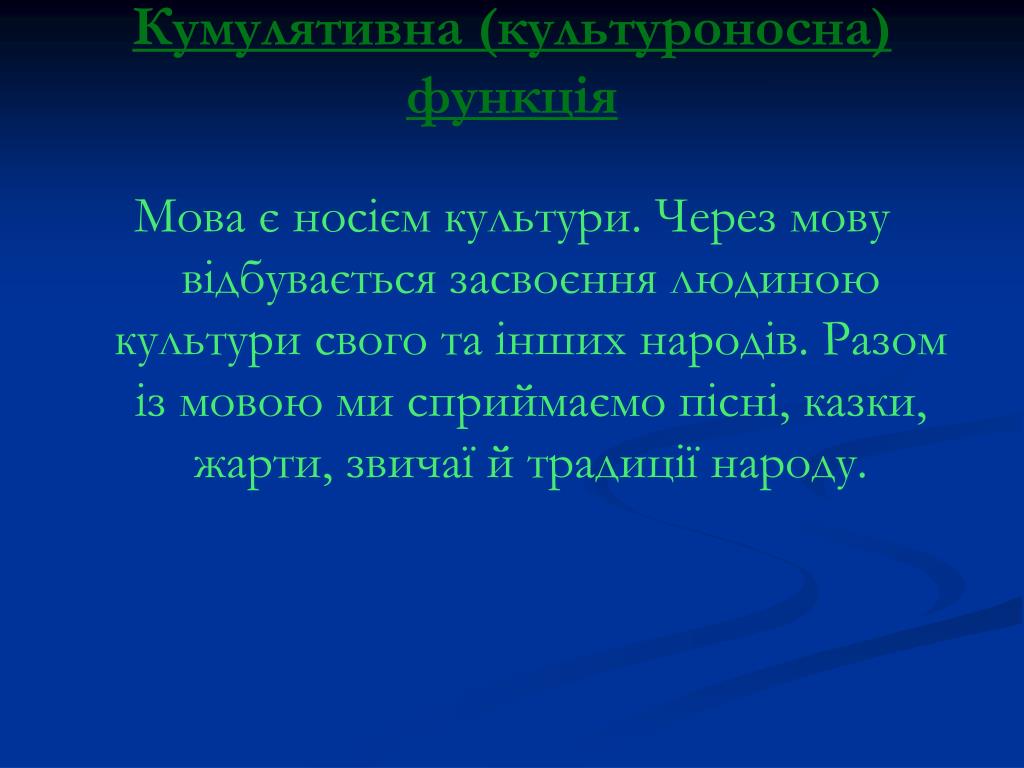 Кумулятивна (культуроносна) функція

Мова є носієм культури. Через мову відбувається засвоєння людиною культури свого та інших народів. Разом із мовою ми сприймаємо пісні, казки, жарти, звичаї й традиції народу.